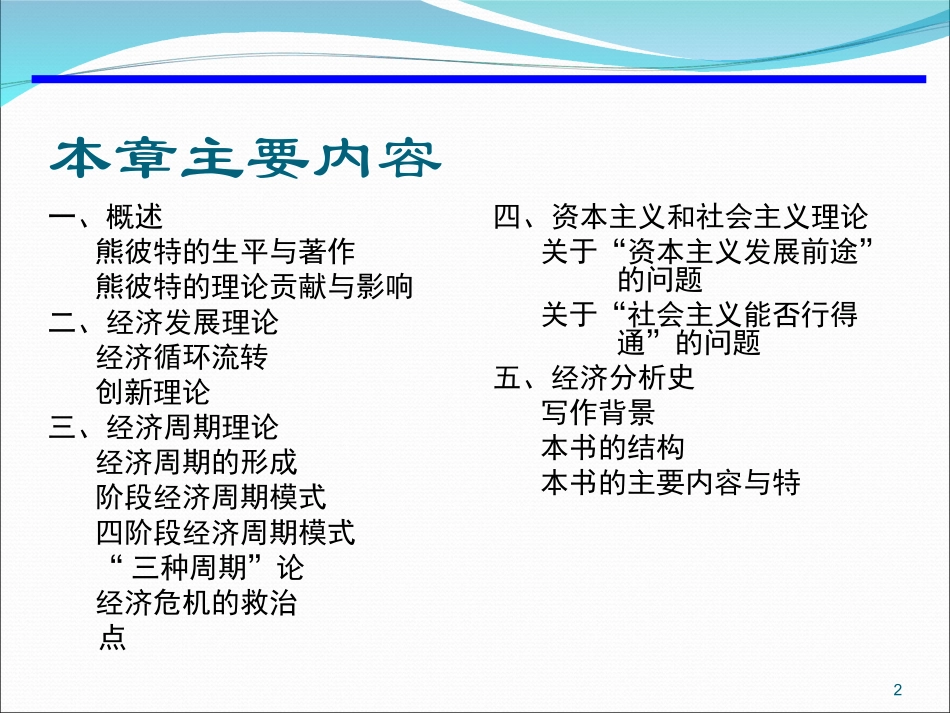 本章主要内容

一、概述
熊彼特的生平与著作
熊彼特的理论贡献与影响
二、经济发展理论
经济循环流转
创新理论
三、经济周期理论
经济周期的形成
阶段经济周期模式
四阶段经济周期模式
“三种周期”论
经济危机的救治
点

四、资本主义和社会主义理论
关于“资本主义发展前途”的问题
关于“社会主义能否行得通”的问题
五、经济分析史
写作背景
本书的结构
本书的主要内容与特

2